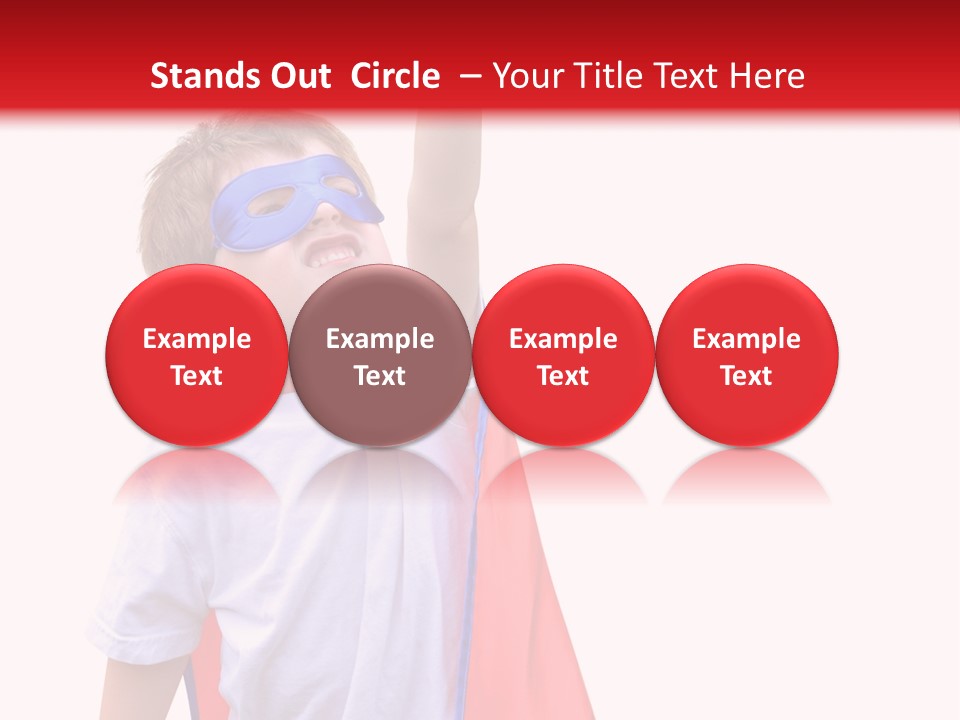 Stands Out Circle – Your Title Text Here

Example Text

Example Text

Example Text

Example Text